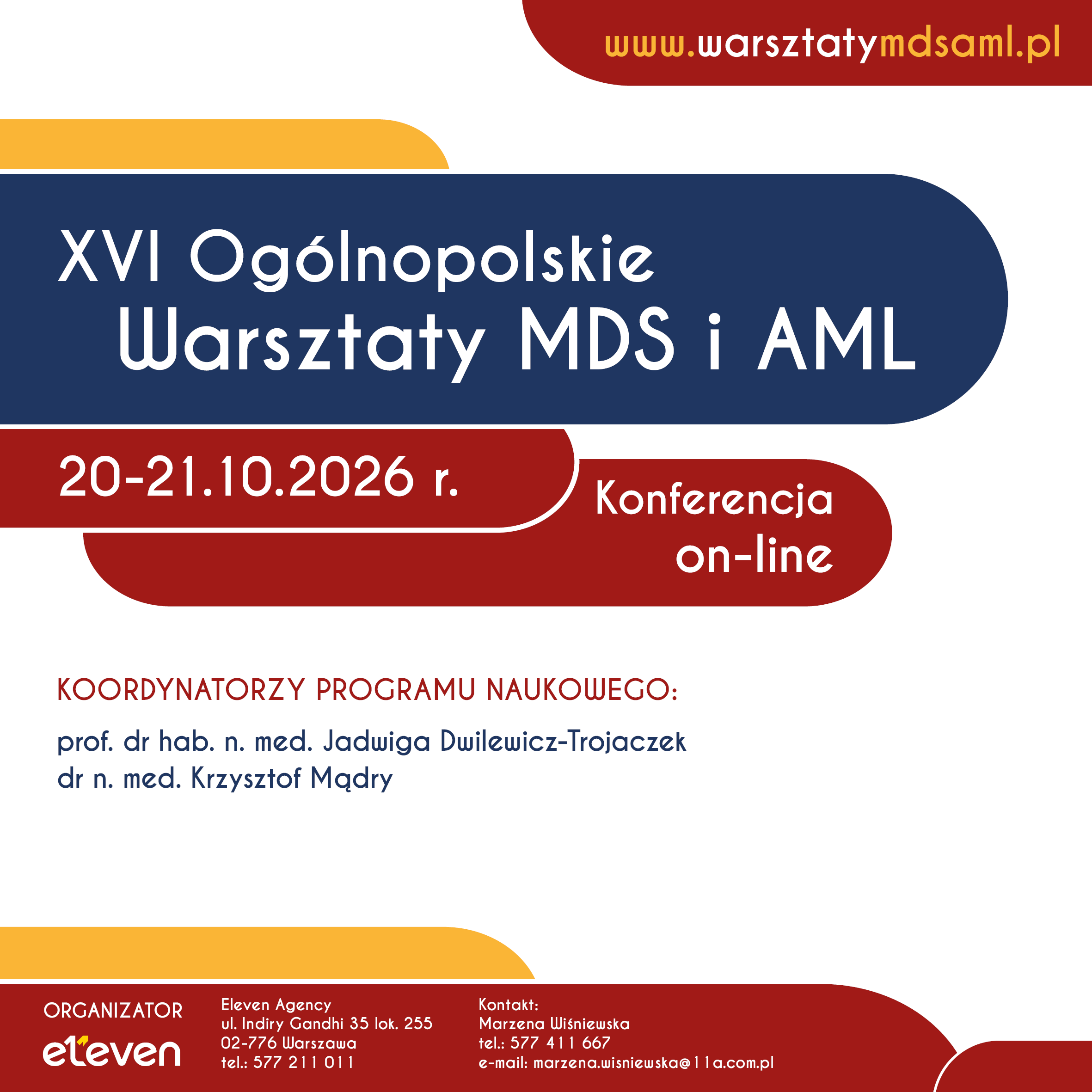 www.warsztatymdsaml.pl

XVI Ogólnopolskie
Warsztaty MDS i AML

20-21.10.2026 r.

Konferencja
on-line

KOORDYNATORZY PROGRAMU NAUKOWEGO:

prof. dr hab. n. med. Jadwiga Dwilewicz-Trojaczek
dr n. med. Krzysztof Mądry

ORGANIZATOR

eleven

Eleven Agency
ul. Indiry Gandhi 35 lok. 255
02-776 Warszawa
tel.: 577 211 011

Kontakt:
Marzena Wiśniewska
tel.: 577 411 667
e-mail: marzena.wisniewska@11a.com.pl